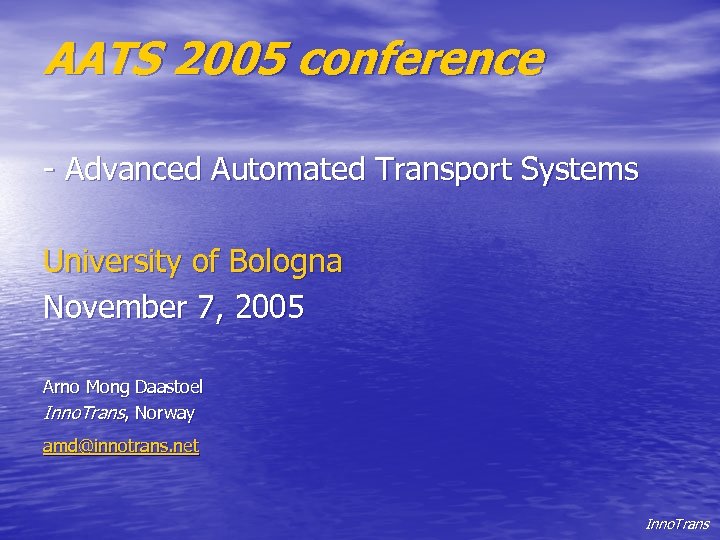 AATS 2005 conference

- Advanced Automated Transport Systems

University of Bologna
November 7, 2005

Arno Mong Daastoel
InnoTrans, Norway
amd@innotrans.net

InnoTrans